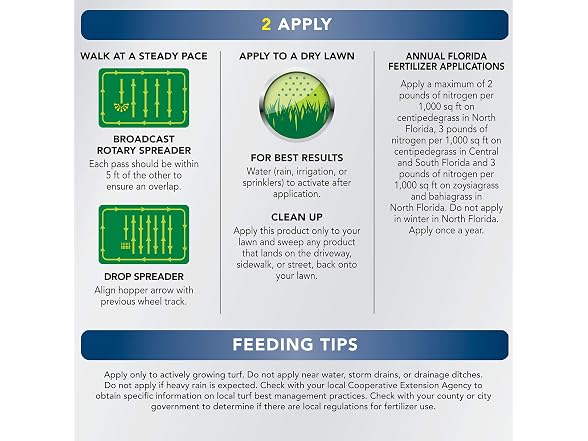 2 APPLY

WALK AT A STEADY PACE

BROADCAST ROTARY SPREADER
Each pass should be within 5 ft of the other to ensure an overlap.

DROP SPREADER
Align hopper arrow with previous wheel track.

APPLY TO A DRY LAWN

FOR BEST RESULTS
Water (rain, irrigation, or sprinklers) to activate after application.

CLEAN UP
Apply this product only to your lawn and sweep any product that lands on the driveway, sidewalk, or street, back onto your lawn.

ANNUAL FLORIDA FERTILIZER APPLICATIONS
Apply a maximum of 2 pounds of nitrogen per 1,000 sq ft on centipedegrass in North Florida, 3 pounds of nitrogen per 1,000 sq ft on centipedegrass in Central and South Florida and 3 pounds of nitrogen per 1,000 sq ft on zoysiagrass and bahiagrass in North Florida. Do not apply in winter in North Florida. Apply once a year.

FEEDING TIPS

Apply only to actively growing turf. Do not apply near water, storm drains, or drainage ditches. Do not apply if heavy rain is expected. Check with your local Cooperative Extension Agency to obtain specific information on local turf best management practices. Check with your county or city government to determine if there are local regulations for fertilizer use.